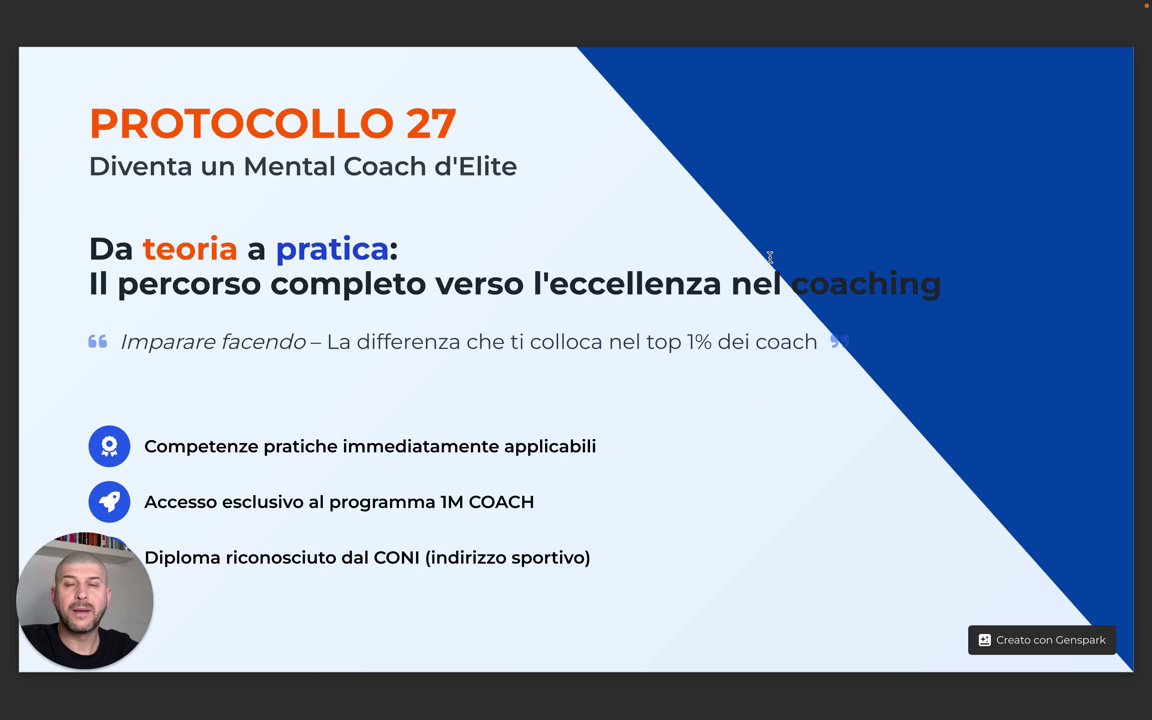 PROTOCOLLO 27
Diventa un Mental Coach d'Elite

Da teoria a pratica:
Il percorso completo verso l'eccellenza nel coaching

Imparare facendo – La differenza che ti colloca nel top 1% dei coach

Competenze pratiche immediatamente applicabili

Accesso esclusivo al programma 1M COACH

Diploma riconosciuto dal CONI (indirizzo sportivo)

Creato con Genspark